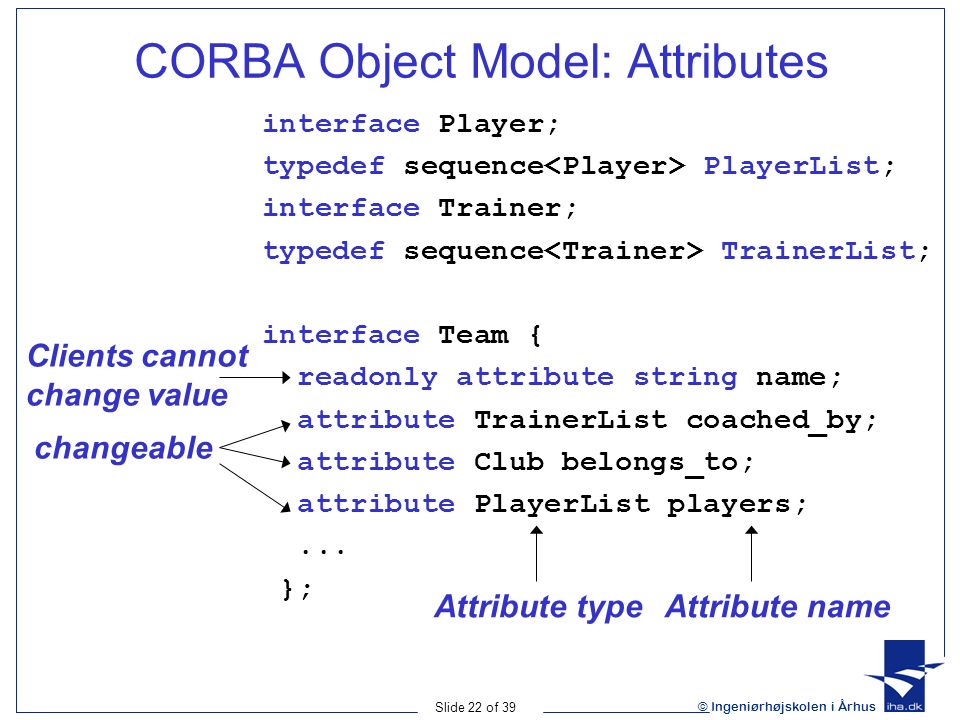 CORBA Object Model: Attributes

interface Player;
typedef sequence<Player> PlayerList;
interface Trainer;
typedef sequence<Trainer> TrainerList;

interface Team {
readonly attribute string name;
attribute TrainerList coached_by;
attribute Club belongs_to;
attribute PlayerList players;
...
};

Clients cannot change value

changeable

Attribute type

Attribute name

Slide 22 of 39

© Ingeniørhøjskolen i Århus

iha.dk